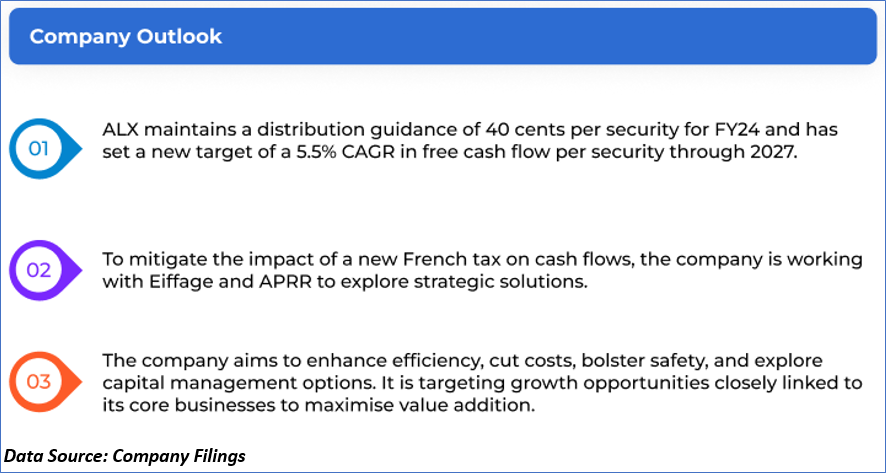 Company Outlook

01

ALX maintains a distribution guidance of 40 cents per security for FY24 and has set a new target of a 5.5% CAGR in free cash flow per security through 2027.

02

To mitigate the impact of a new French tax on cash flows, the company is working with Eiffage and APRR to explore strategic solutions.

03

The company aims to enhance efficiency, cut costs, bolster safety, and explore capital management options. It is targeting growth opportunities closely linked to its core businesses to maximise value addition.

Data Source: Company Filings